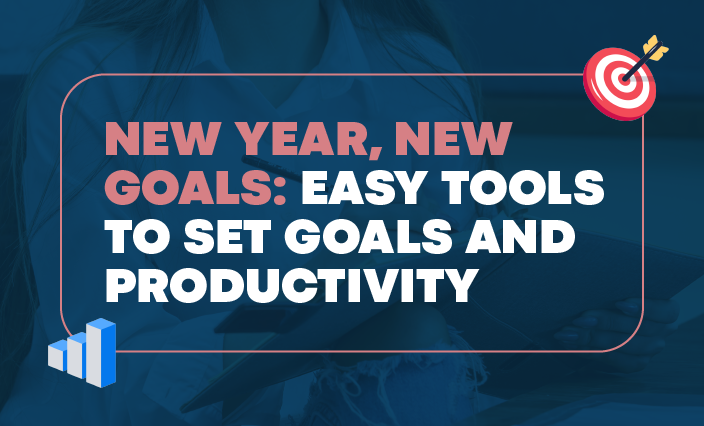 NEW YEAR, NEW GOALS: EASY TOOLS TO SET GOALS AND PRODUCTIVITY